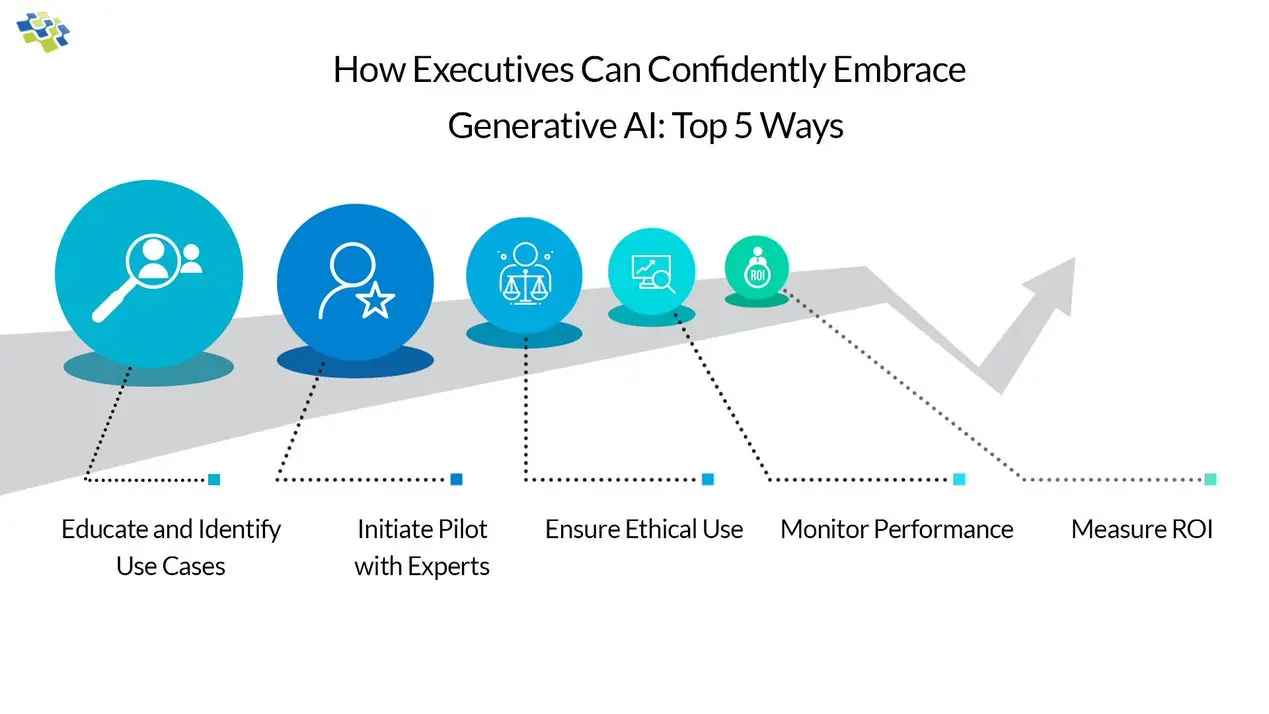 How Executives Can Confidently Embrace Generative AI: Top 5 Ways

ROI

Educate and Identify Use Cases

Initiate Pilot with Experts

Ensure Ethical Use

Monitor Performance

Measure ROI